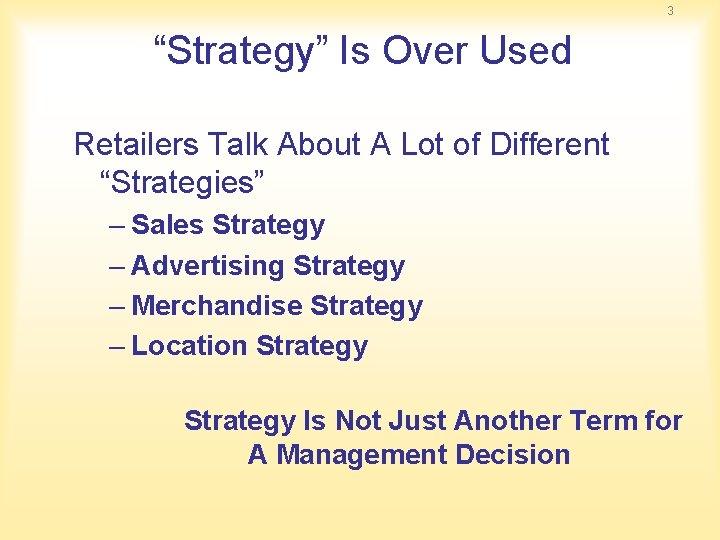 3

“Strategy” Is Over Used

Retailers Talk About A Lot of Different “Strategies”

– Sales Strategy
– Advertising Strategy
– Merchandise Strategy
– Location Strategy

Strategy Is Not Just Another Term for A Management Decision